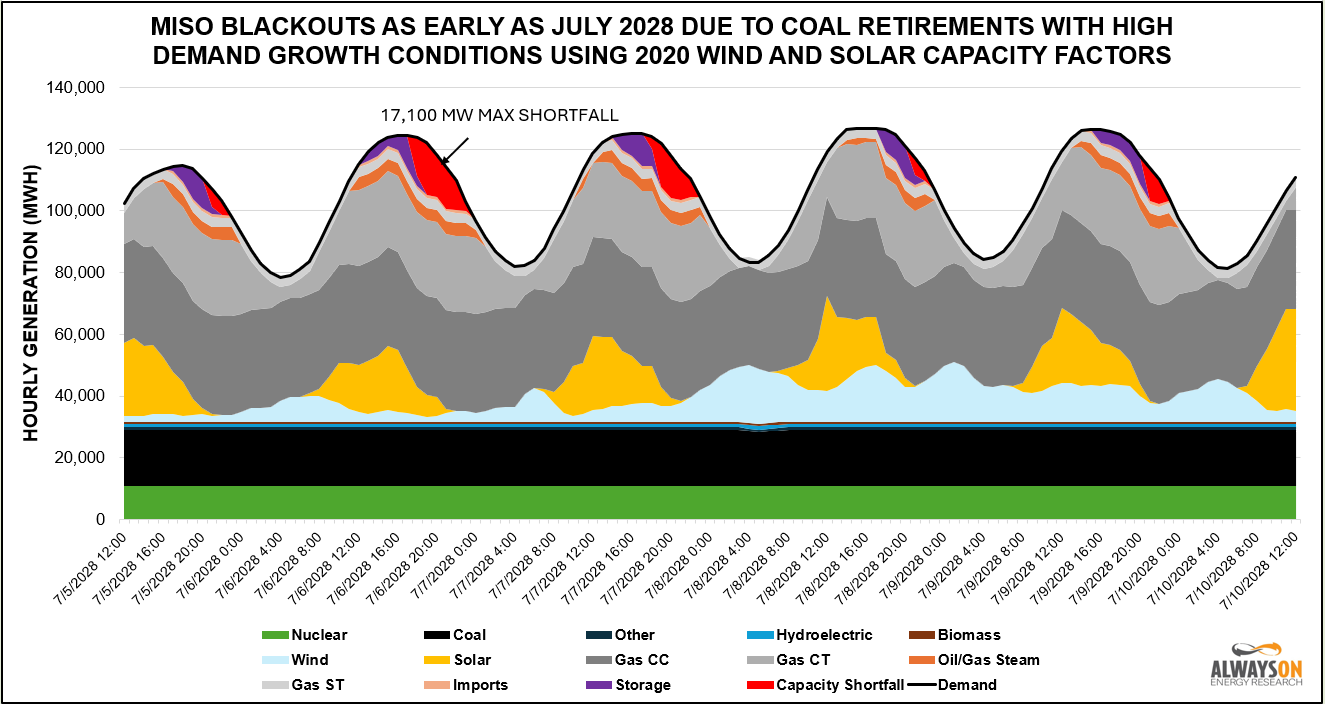 MISO BLACKOUTS AS EARLY AS JULY 2028 DUE TO COAL RETIREMENTS WITH HIGH DEMAND GROWTH CONDITIONS USING 2020 WIND AND SOLAR CAPACITY FACTORS

17,100 MW MAX SHORTFALL

HOURLY GENERATION (MWH)

140,000
120,000
100,000
80,000
60,000
40,000
20,000
0

7/5/2028 12:00
7/5/2028 16:00
7/5/2028 20:00
7/6/2028 0:00
7/6/2028 4:00
7/6/2028 8:00
7/6/2028 12:00
7/6/2028 16:00
7/6/2028 20:00
7/7/2028 0:00
7/7/2028 4:00
7/7/2028 8:00
7/7/2028 12:00
7/7/2028 16:00
7/7/2028 20:00
7/8/2028 0:00
7/8/2028 4:00
7/8/2028 8:00
7/8/2028 12:00
7/8/2028 16:00
7/8/2028 20:00
7/9/2028 0:00
7/9/2028 4:00
7/9/2028 8:00
7/9/2028 12:00
7/9/2028 16:00
7/9/2028 20:00
7/10/2028 0:00
7/10/2028 4:00
7/10/2028 8:00
7/10/2028 12:00

Nuclear
Coal
Other
Hydroelectric
Biomass
Wind
Solar
Gas CC
Gas CT
Oil/Gas Steam
Gas ST
Imports
Storage
Capacity Shortfall
Demand

ALWAYSON
ENERGY RESEARCH